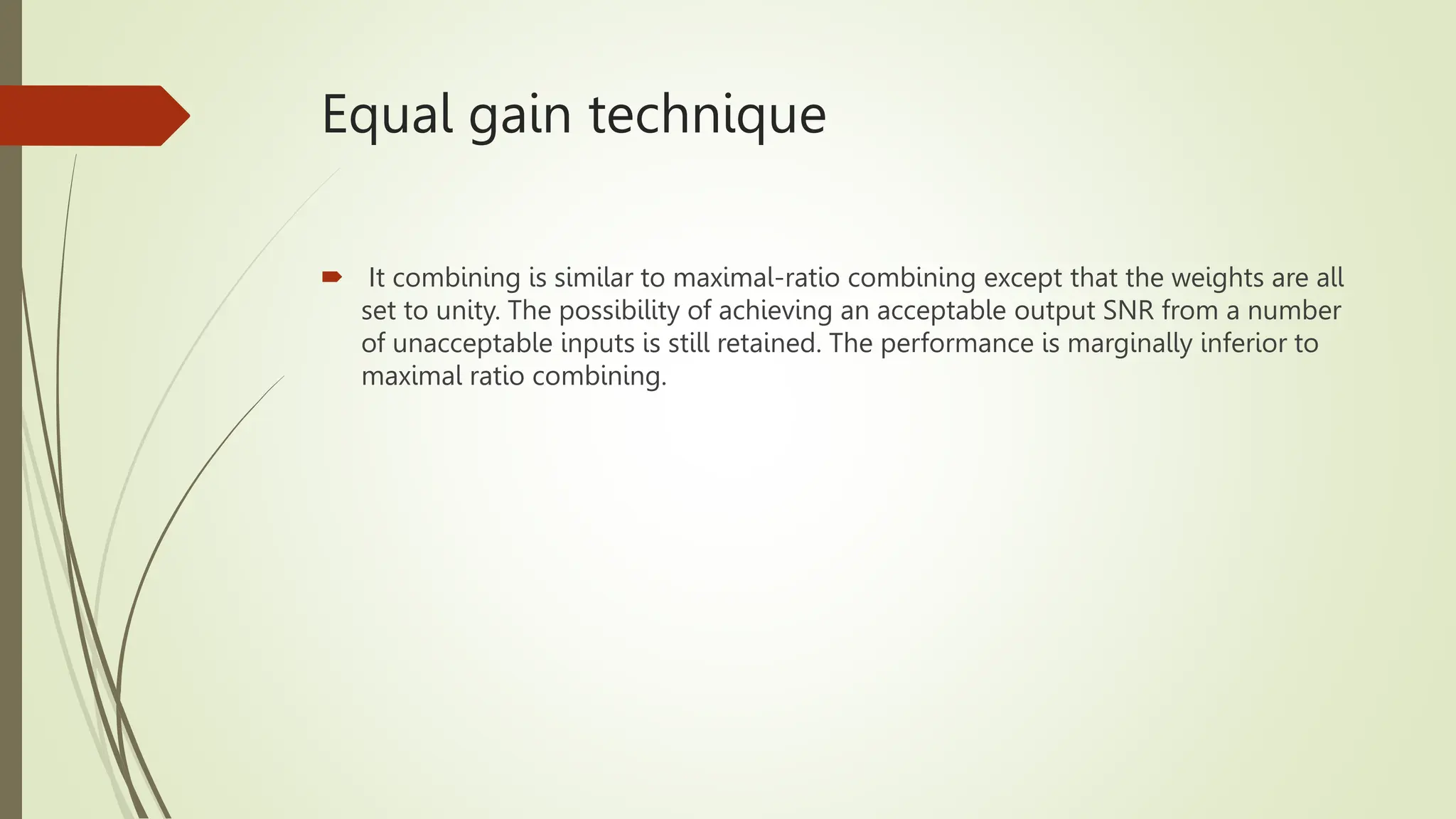 Equal gain technique

It combining is similar to maximal-ratio combining except that the weights are all set to unity. The possibility of achieving an acceptable output SNR from a number of unacceptable inputs is still retained. The performance is marginally inferior to maximal ratio combining.